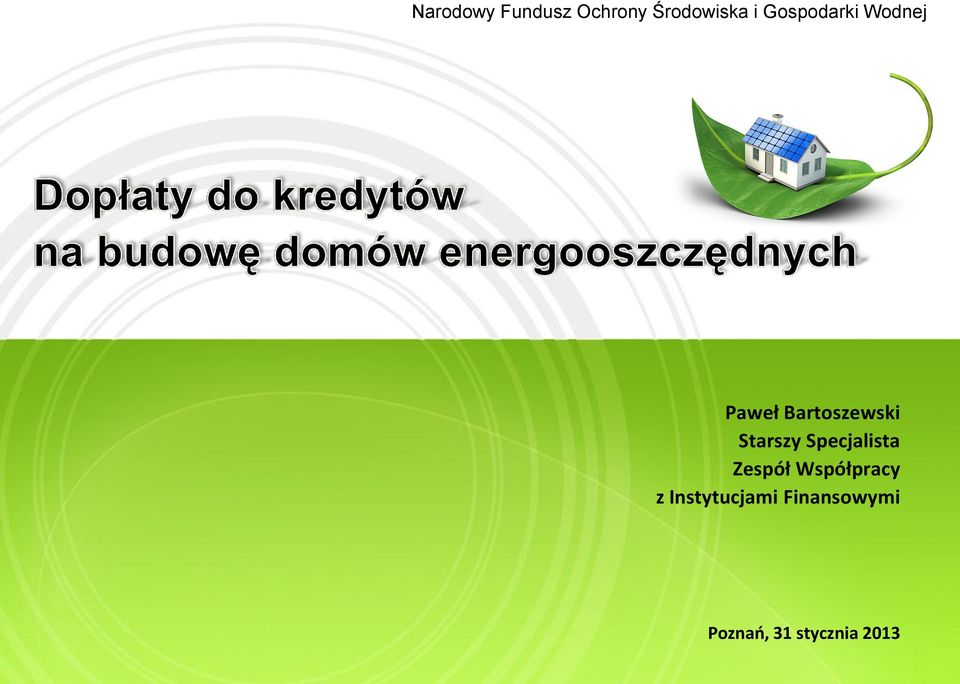 Narodowy Fundusz Ochrony Środowiska i Gospodarki Wodnej

Dopłaty do kredytów
na budowę domów energooszczędnych

Paweł Bartoszewski
Starszy Specjalista
Zespół Współpracy
z Instytucjami Finansowymi

Poznań, 31 stycznia 2013